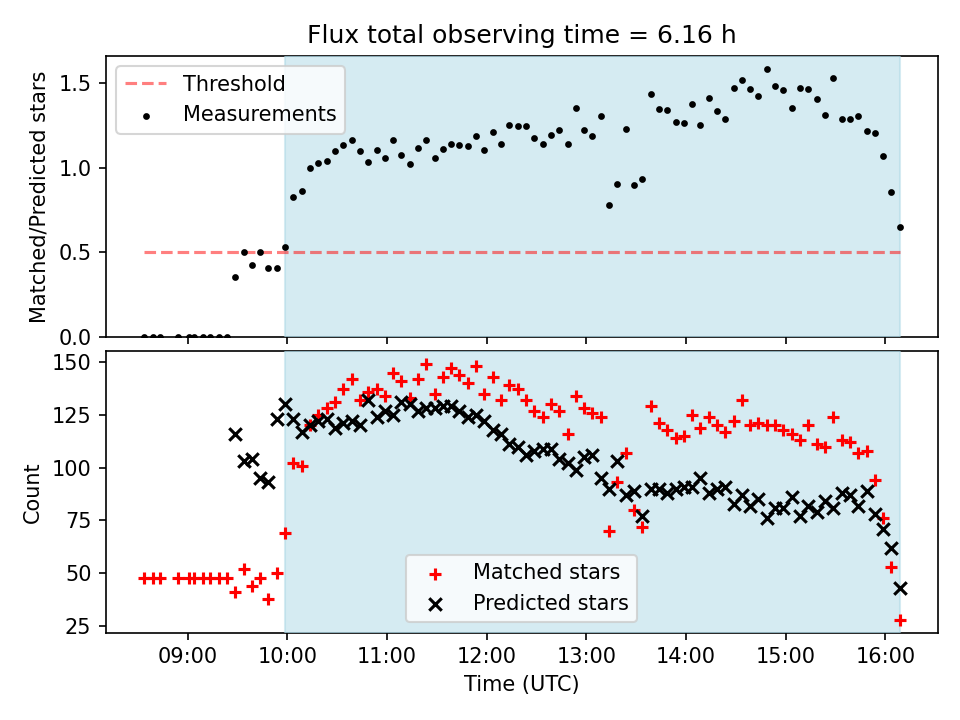 Flux total observing time = 6.16 h

Threshold
Measurements

Matched/Predicted stars

1.5
1.0
0.5
0.0

Count

150
125
100
75
50
25

Matched stars
Predicted stars

09:00
10:00
11:00
12:00
13:00
14:00
15:00
16:00

Time (UTC)